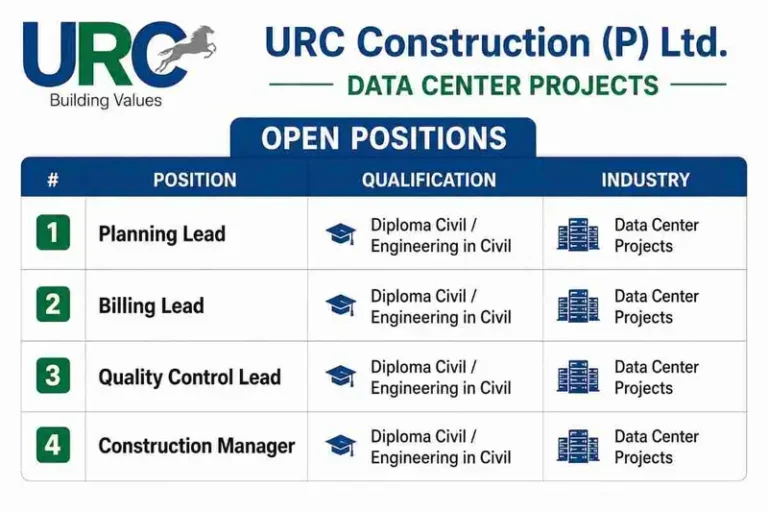 URC
Building Values

URC Construction (P) Ltd.
DATA CENTER PROJECTS

OPEN POSITIONS

| # | POSITION | QUALIFICATION | INDUSTRY |
|---|---|---|---|
| 1 | Planning Lead | Diploma Civil / Engineering in Civil | Data Center Projects |
| 2 | Billing Lead | Diploma Civil / Engineering in Civil | Data Center Projects |
| 3 | Quality Control Lead | Diploma Civil / Engineering in Civil | Data Center Projects |
| 4 | Construction Manager | Diploma Civil / Engineering in Civil | Data Center Projects |